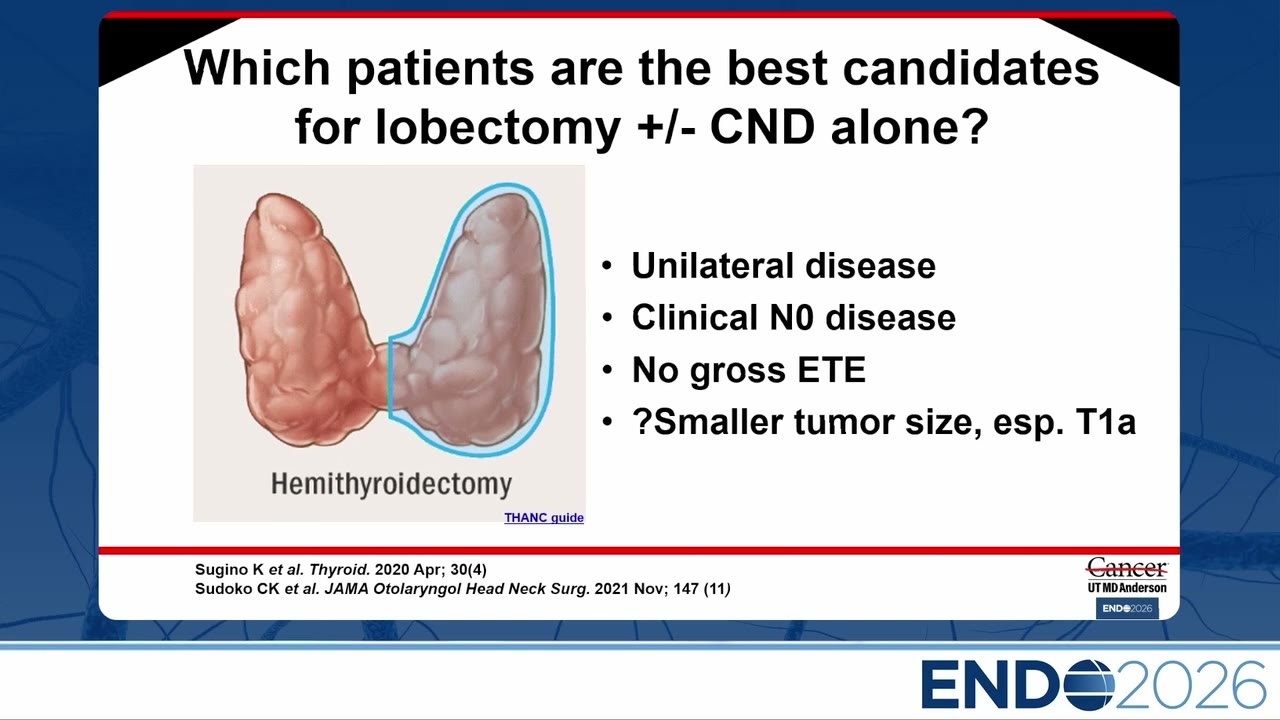 Which patients are the best candidates for lobectomy +/- CND alone?

Hemithyroidectomy

THANC guide

• Unilateral disease
• Clinical N0 disease
• No gross ETE
• ?Smaller tumor size, esp. T1a

Sugino K et al. Thyroid. 2020 Apr; 30(4)
Sudoko CK et al. JAMA Otolaryngol Head Neck Surg. 2021 Nov; 147 (11)

Cancer
UT MD Anderson

ENDO2026

ENDO2026